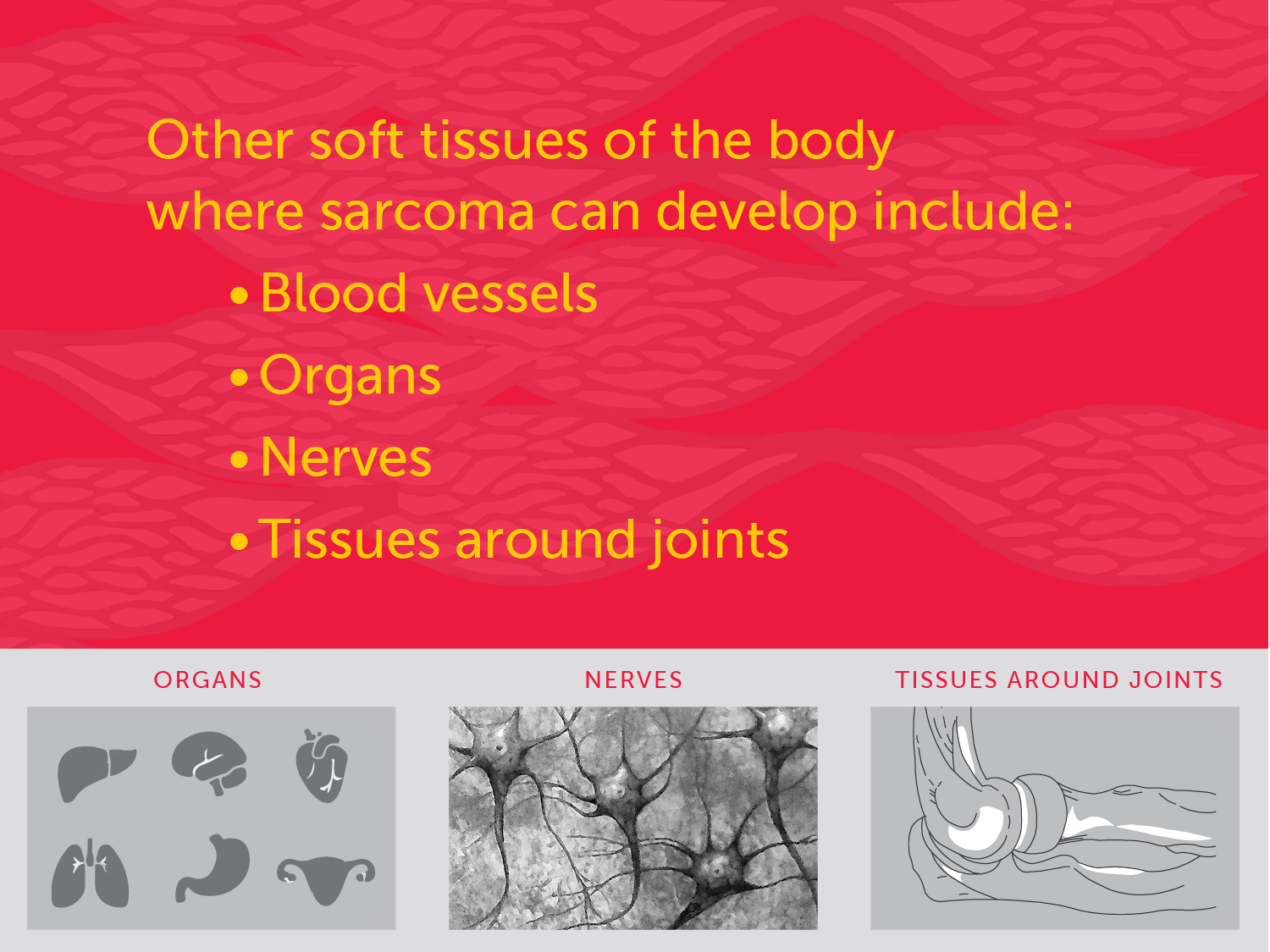 Other soft tissues of the body where sarcoma can develop include:

• Blood vessels
• Organs
• Nerves
• Tissues around joints

ORGANS

NERVES

TISSUES AROUND JOINTS